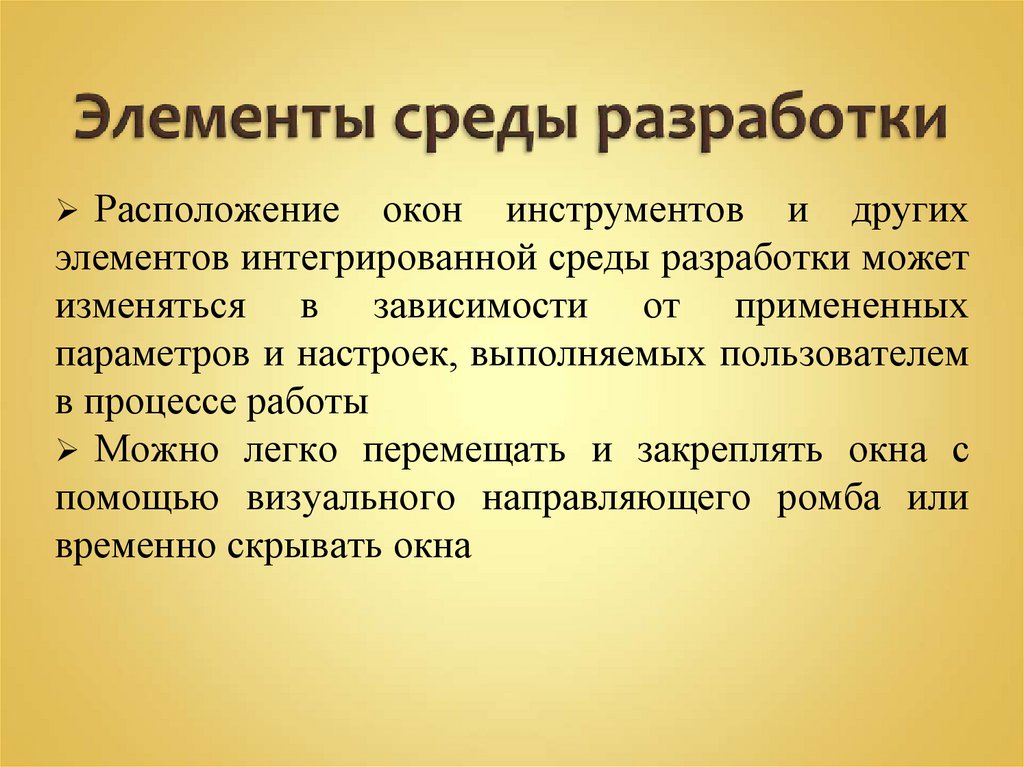 Элементы среды разработки

➢ Расположение окон инструментов и других элементов интегрированной среды разработки может изменяться в зависимости от примененных параметров и настроек, выполняемых пользователем в процессе работы

➢ Можно легко перемещать и закреплять окна с помощью визуального направляющего ромба или временно скрывать окна